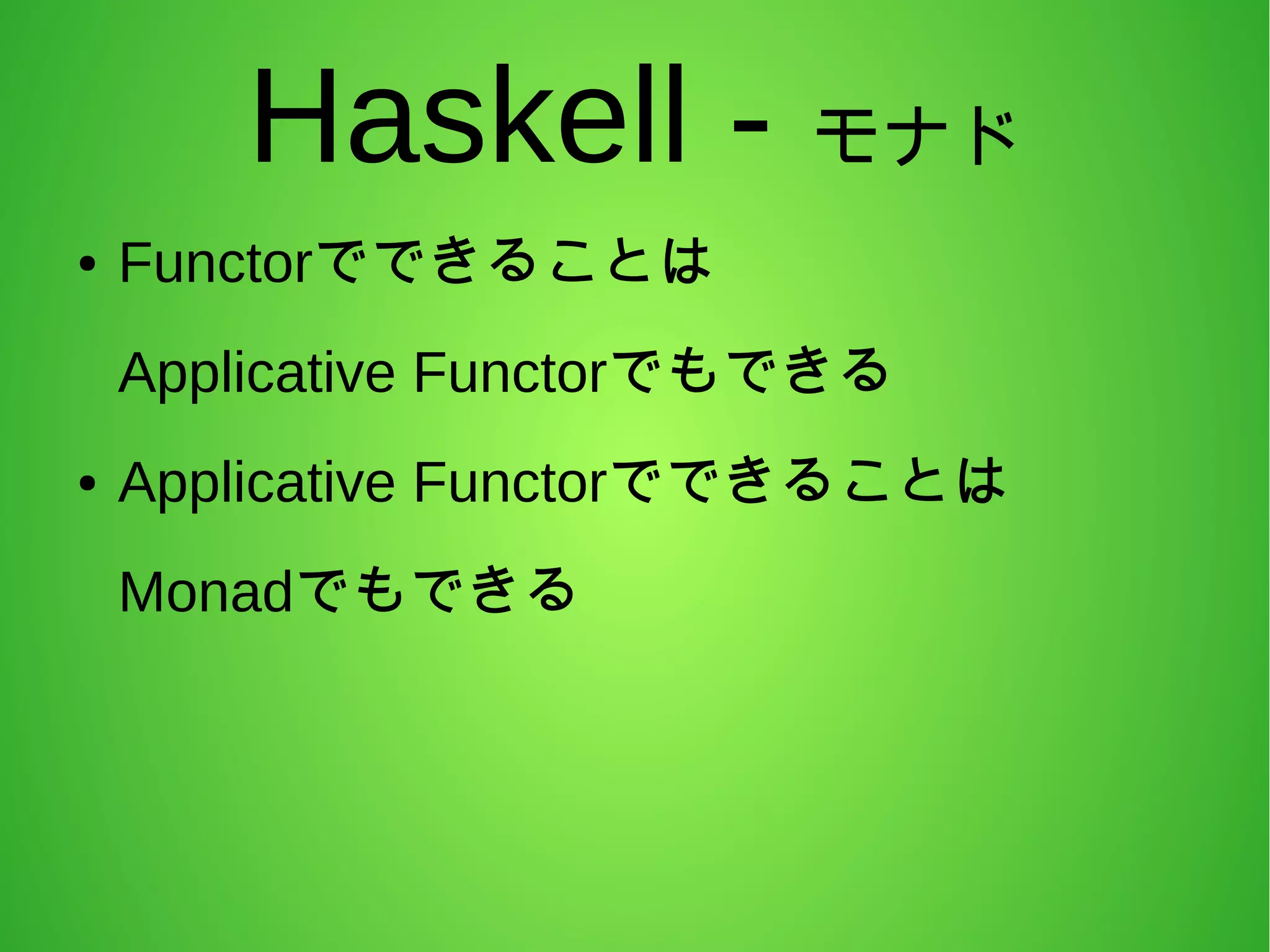 Haskell - モナド

• Functorでできることは

Applicative Functorでもできる

• Applicative Functorでできることは

Monadでもできる